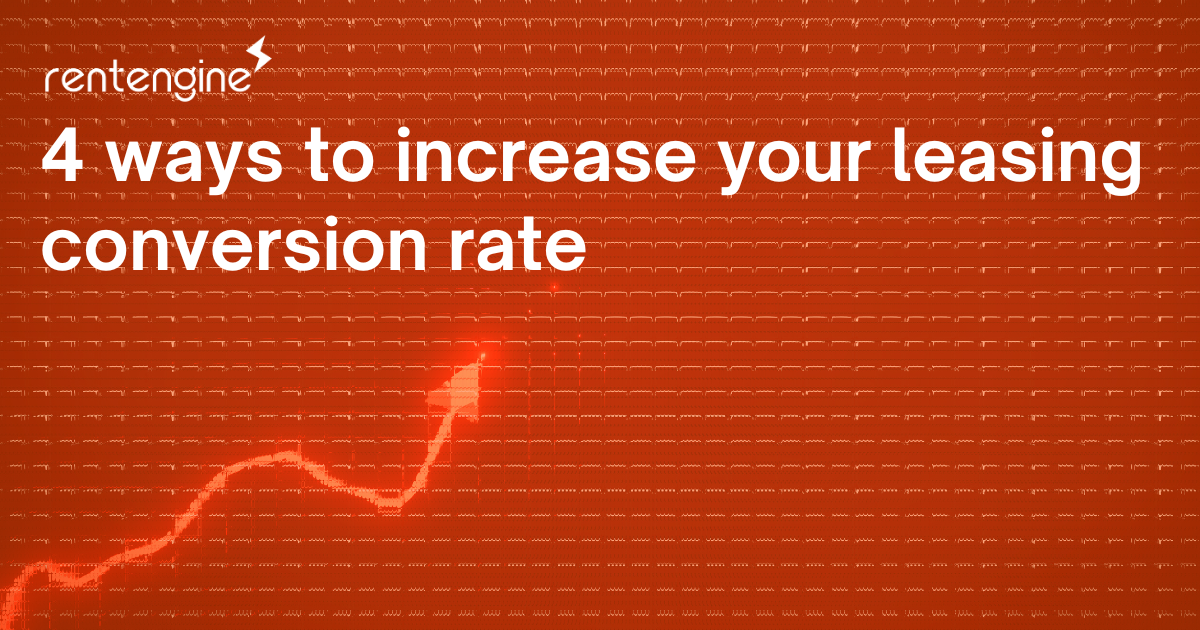 rentengine

4 ways to increase your leasing conversion rate